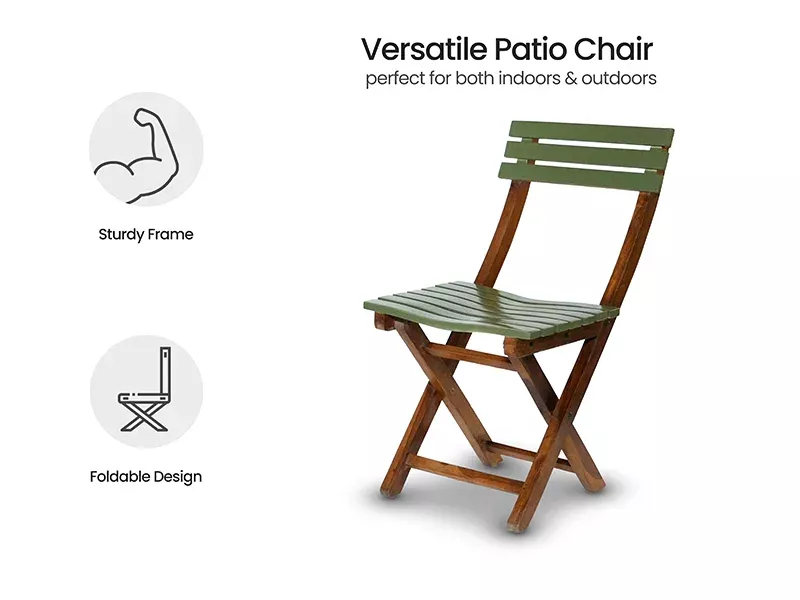 Versatile Patio Chair
perfect for both indoors & outdoors

Sturdy Frame

Foldable Design